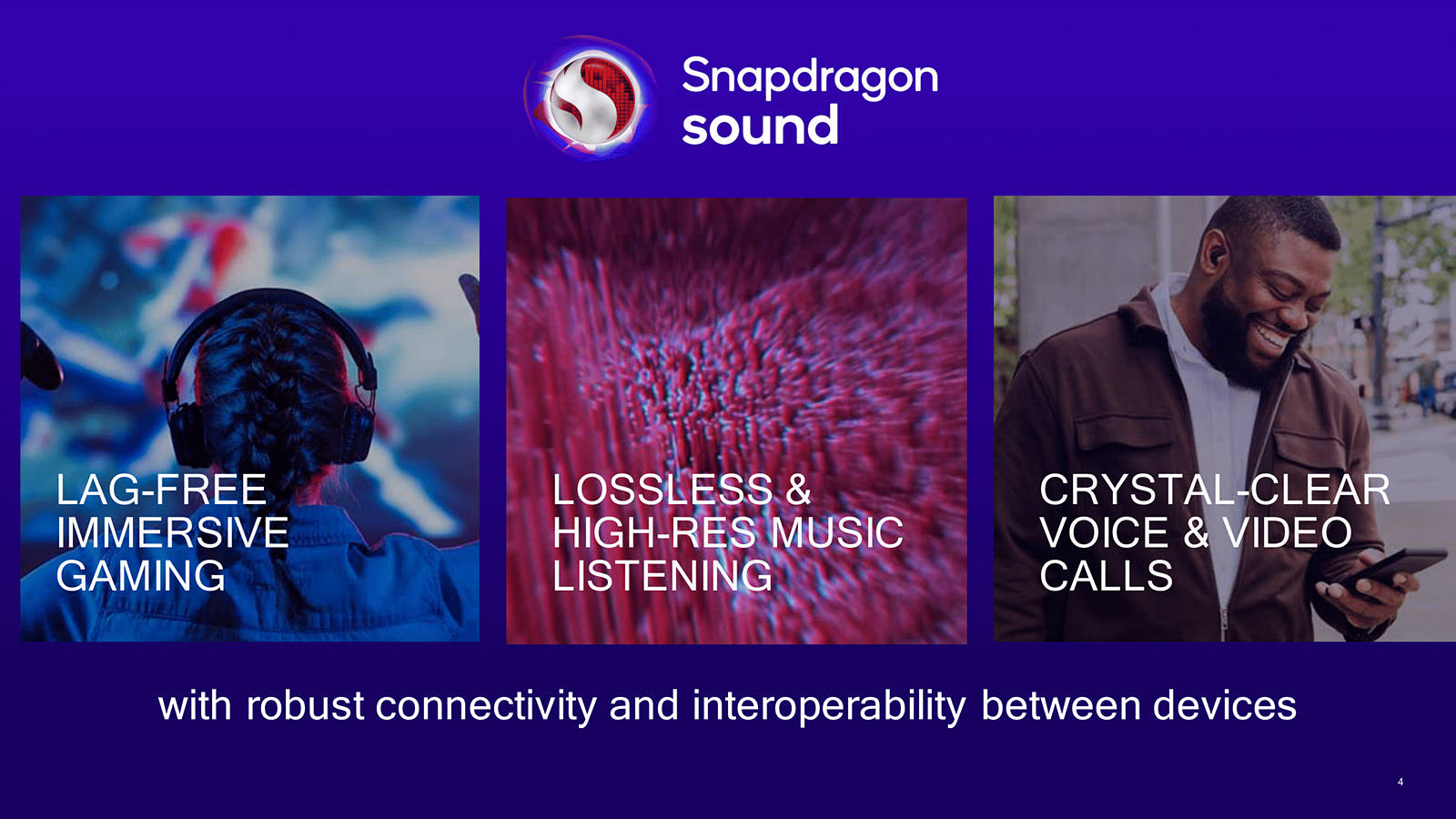 Snapdragon sound

LAG-FREE IMMERSIVE GAMING

LOSSLESS & HIGH-RES MUSIC LISTENING

CRYSTAL-CLEAR VOICE & VIDEO CALLS

with robust connectivity and interoperability between devices

4